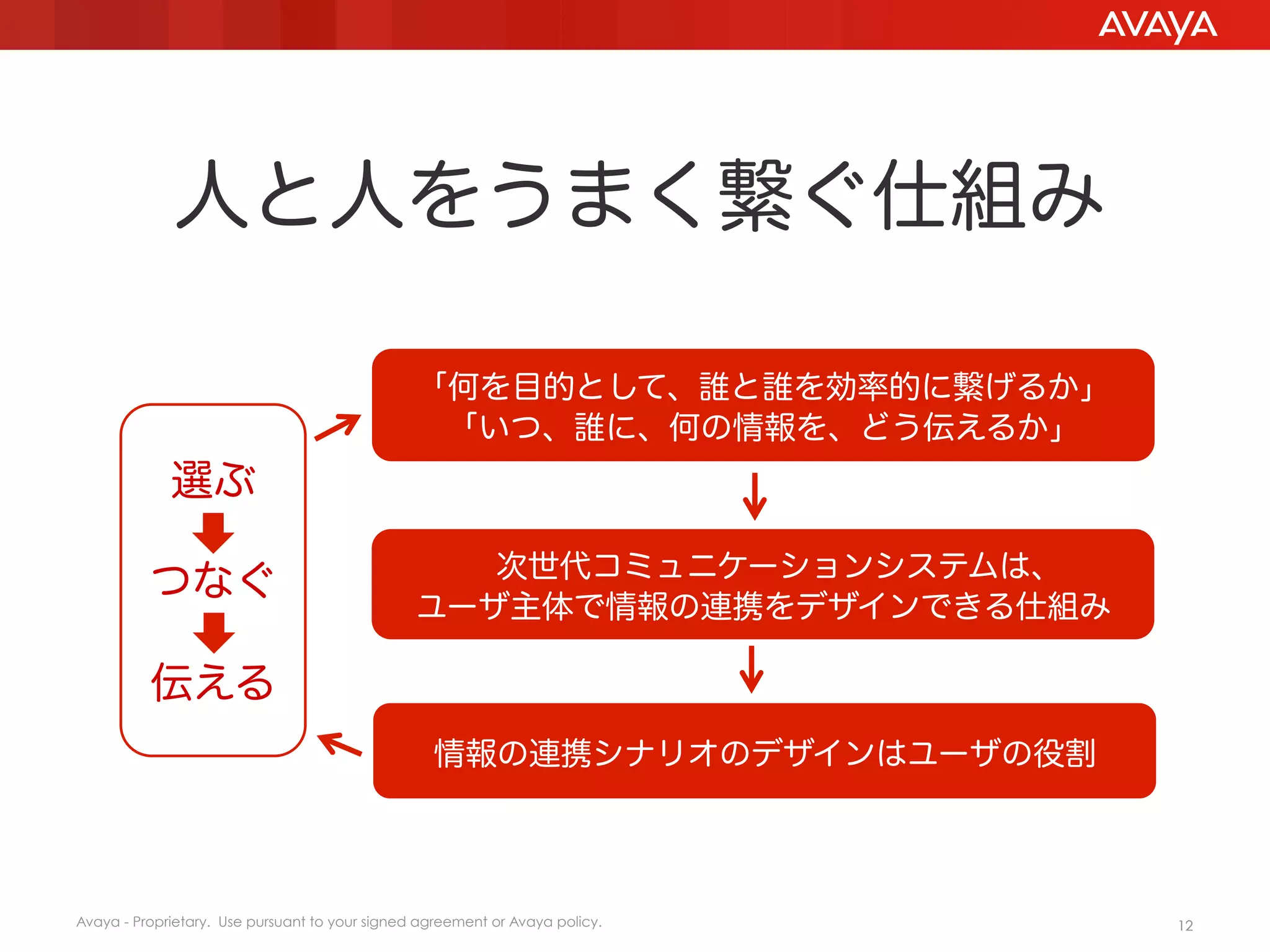 AVAYA

人と人をうまく繋ぐ仕組み

選ぶ

つなぐ

伝える

「何を目的として、誰と誰を効率的に繋げるか」
「いつ、誰に、何の情報を、どう伝えるか」

次世代コミュニケーションシステムは、
ユーザ主体で情報の連携をデザインできる仕組み

情報の連携シナリオのデザインはユーザの役割

Avaya - Proprietary. Use pursuant to your signed agreement or Avaya policy.

12